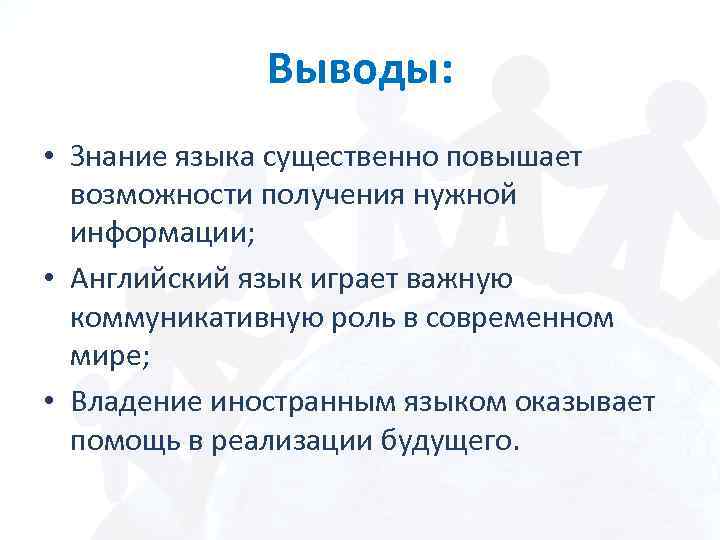 Выводы:

• Знание языка существенно повышает возможности получения нужной информации;

• Английский язык играет важную коммуникативную роль в современном мире;

• Владение иностранным языком оказывает помощь в реализации будущего.